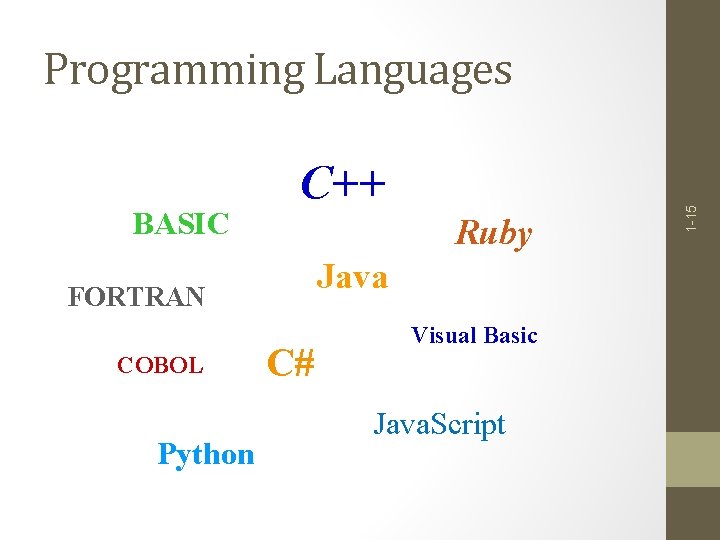 Programming Languages

C++

BASIC

Ruby

Java

FORTRAN

Visual Basic

COBOL

C#

JavaScript

Python

1-15